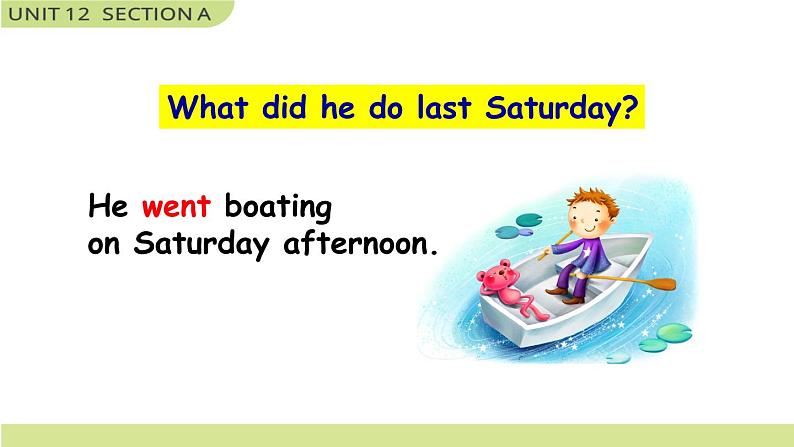 UNIT 12 SECTION A

What did he do last Saturday?

He went boating on Saturday afternoon.